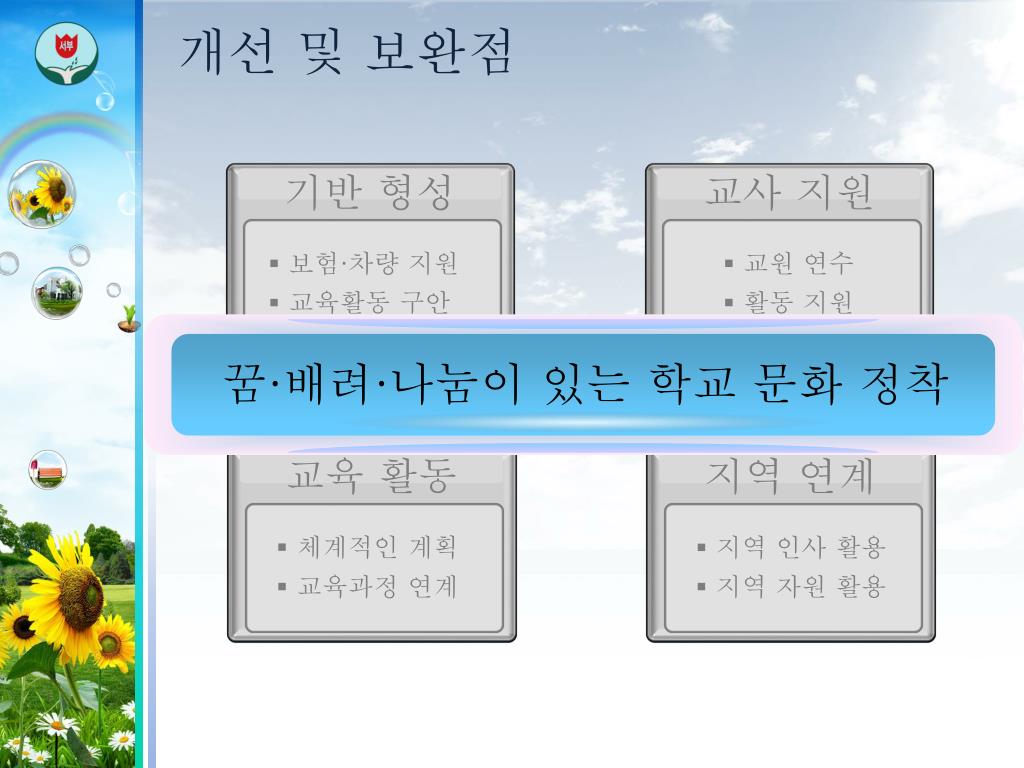 서부

개선 및 보완점

기반 형성

▪ 보험·차량 지원
▪ 교육활동 구안

교사 지원

▪ 교원 연수
▪ 활동 지원

꿈·배려·나눔이 있는 학교 문화 정착

교육 활동

▪ 체계적인 계획
▪ 교육과정 연계

지역 연계

▪ 지역 인사 활용
▪ 지역 자원 활용